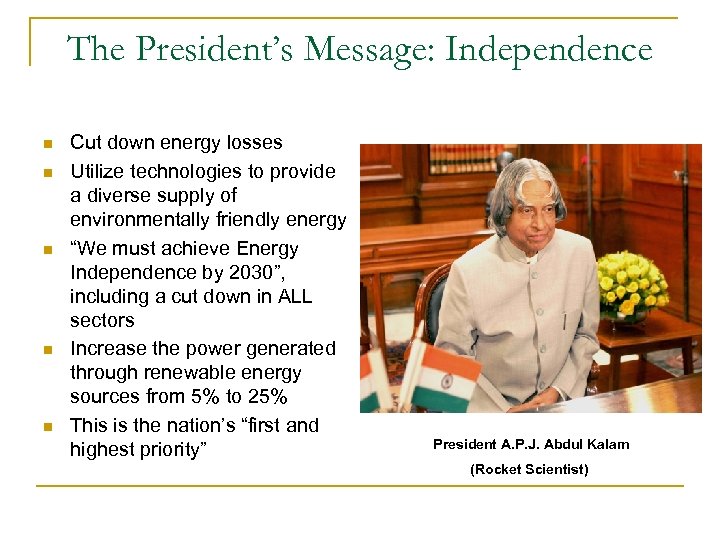 The President's Message: Independence

- Cut down energy losses
- Utilize technologies to provide a diverse supply of environmentally friendly energy
- "We must achieve Energy Independence by 2030", including a cut down in ALL sectors
- Increase the power generated through renewable energy sources from 5% to 25%
- This is the nation's "first and highest priority"

President A.P.J. Abdul Kalam

(Rocket Scientist)